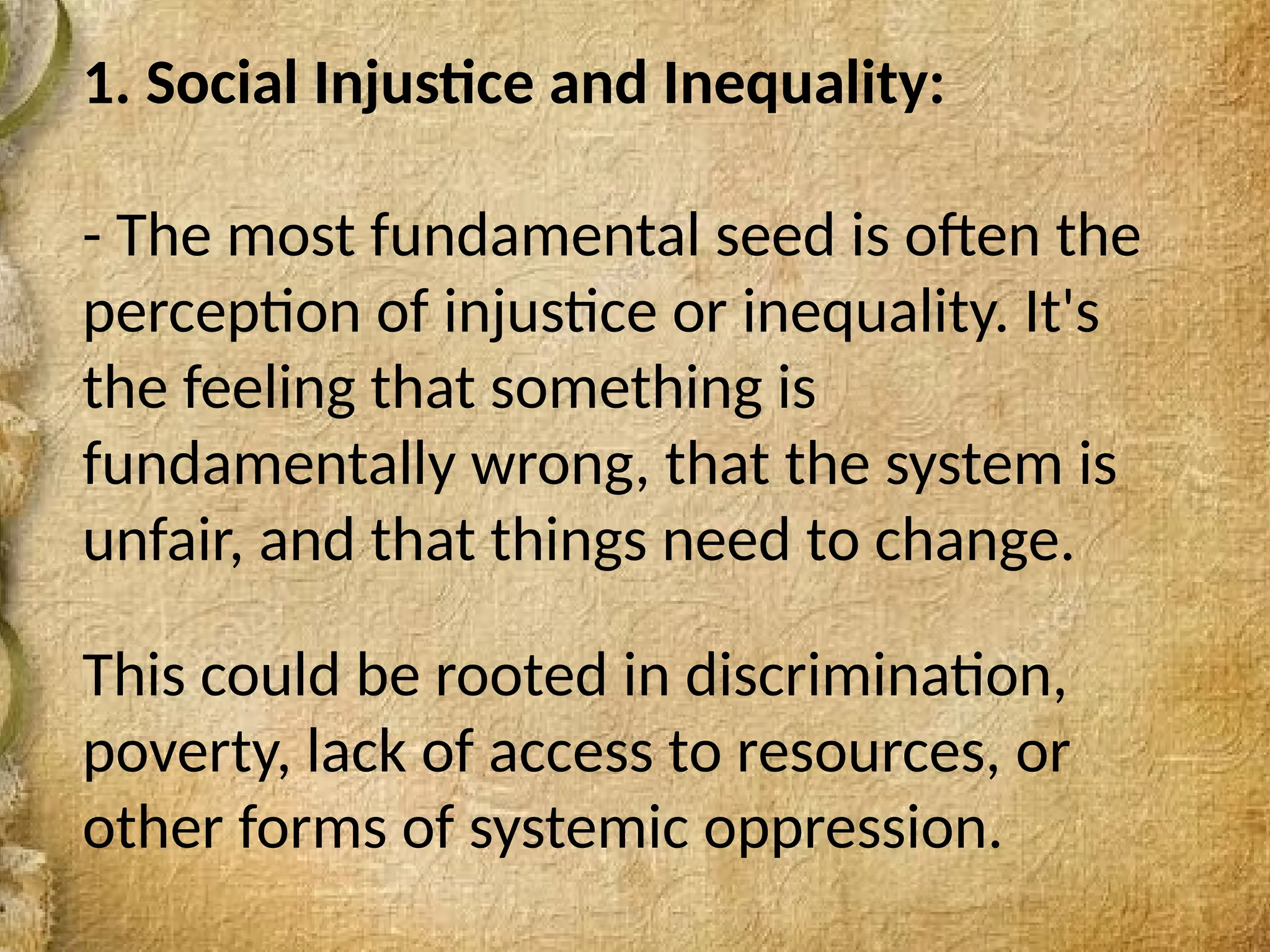 1. Social Injustice and Inequality:

- The most fundamental seed is often the perception of injustice or inequality. It's the feeling that something is fundamentally wrong, that the system is unfair, and that things need to change.

This could be rooted in discrimination, poverty, lack of access to resources, or other forms of systemic oppression.